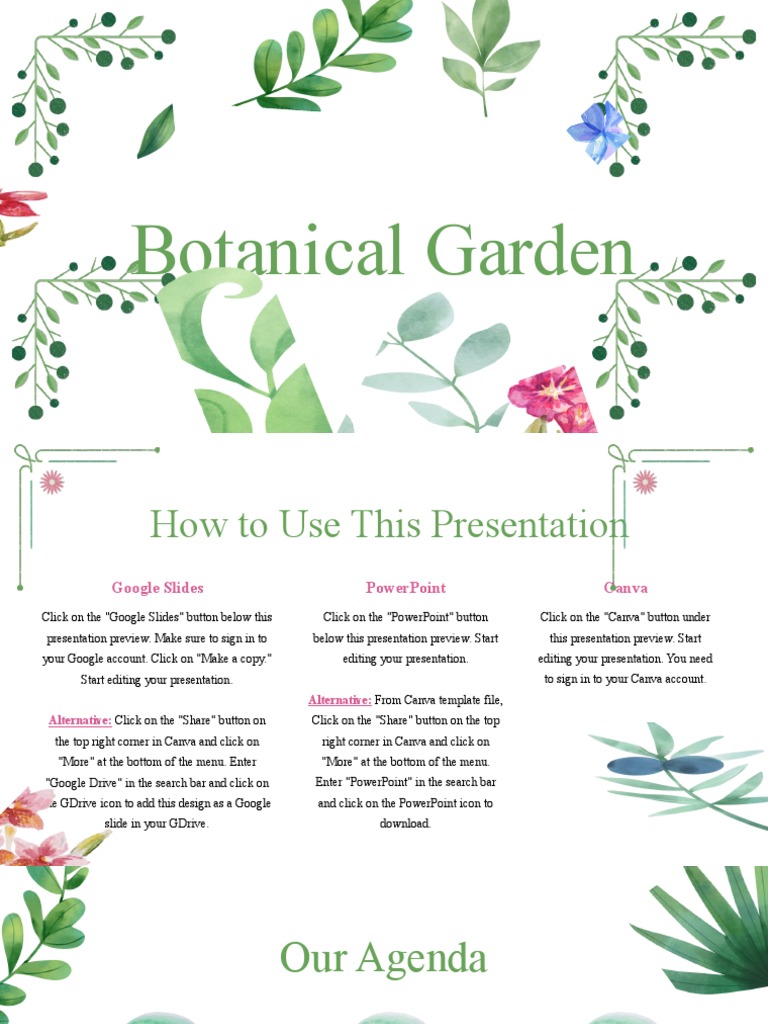 Botanical Garden

How to Use This Presentation

Google Slides

Click on the "Google Slides" button below this presentation preview. Make sure to sign in to your Google account. Click on "Make a copy." Start editing your presentation.

Alternative: Click on the "Share" button on the top right corner in Canva and click on "More" at the bottom of the menu. Enter "Google Drive" in the search bar and click on the GDrive icon to add this design as a Google slide in your GDrive.

PowerPoint

Click on the "PowerPoint" button below this presentation preview. Start editing your presentation.

Alternative: From Canva template file, Click on the "Share" button on the top right corner in Canva and click on "More" at the bottom of the menu. Enter "PowerPoint" in the search bar and click on the PowerPoint icon to download.

Canva

Click on the "Canva" button under this presentation preview. Start editing your presentation. You need to sign in to your Canva account.

Our Agenda